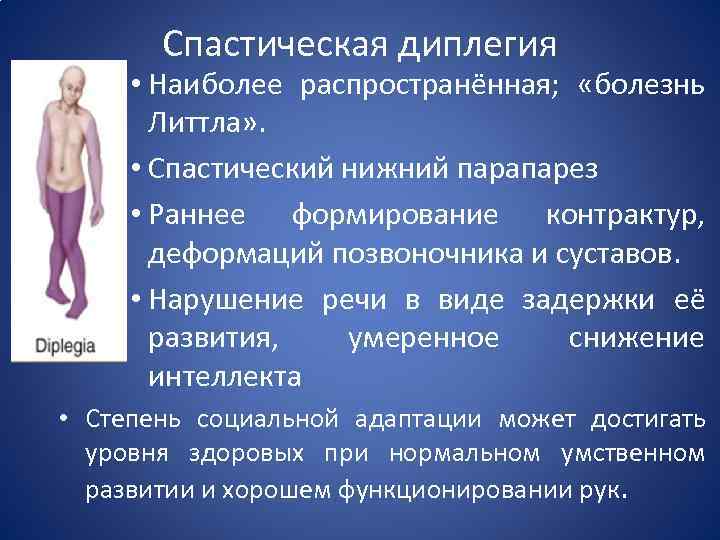 Спастическая диплегия

Diplegia

• Наиболее распространённая; «болезнь Литтла».

• Спастический нижний парапарез

• Раннее формирование контрактур, деформаций позвоночника и суставов.

• Нарушение речи в виде задержки её развития, умеренное снижение интеллекта

• Степень социальной адаптации может достигать уровня здоровых при нормальном умственном развитии и хорошем функционировании рук.